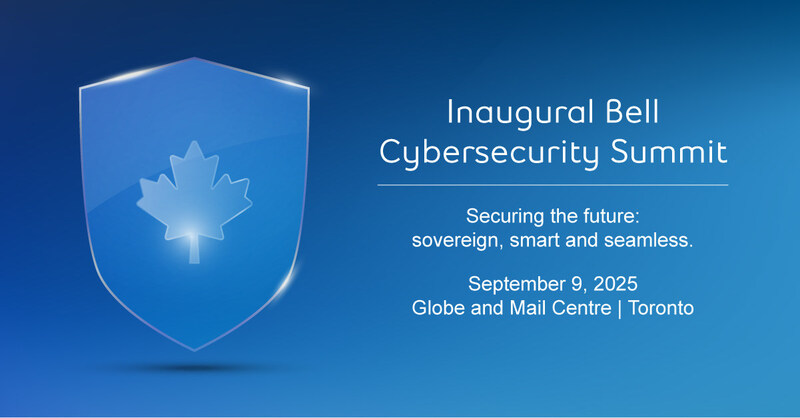 Inaugural Bell Cybersecurity Summit

Securing the future: sovereign, smart and seamless.

September 9, 2025
Globe and Mail Centre | Toronto